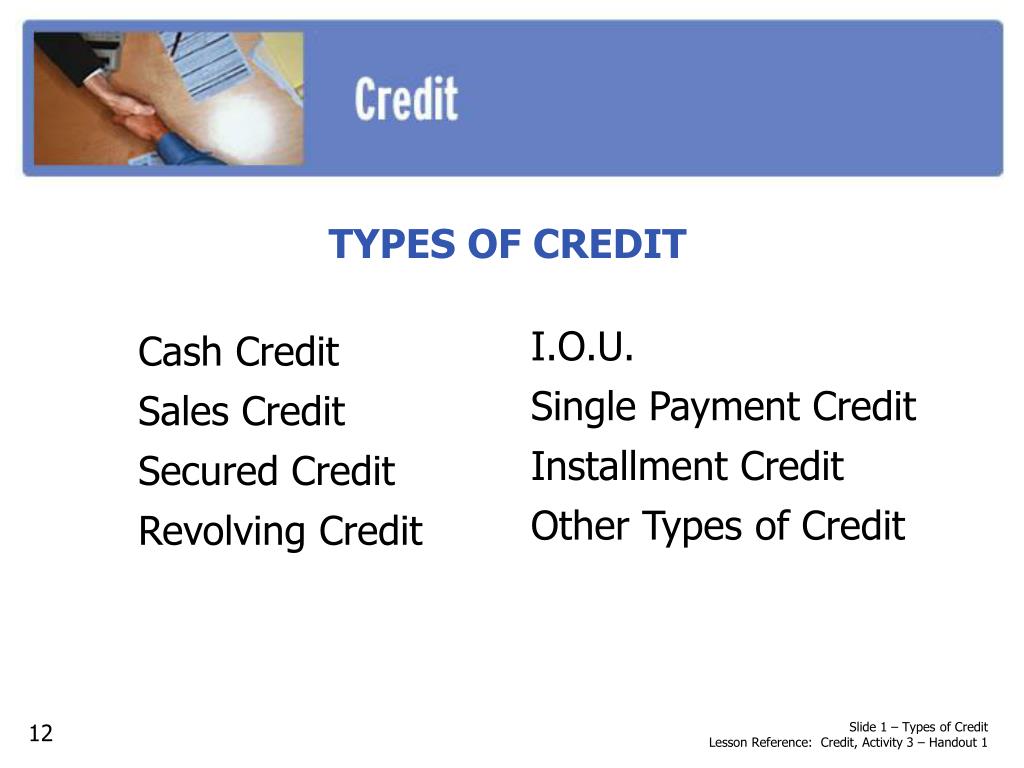 Credit

TYPES OF CREDIT

Cash Credit
Sales Credit
Secured Credit
Revolving Credit

I.O.U.
Single Payment Credit
Installment Credit
Other Types of Credit

12

Slide 1 – Types of Credit
Lesson Reference: Credit, Activity 3 – Handout 1